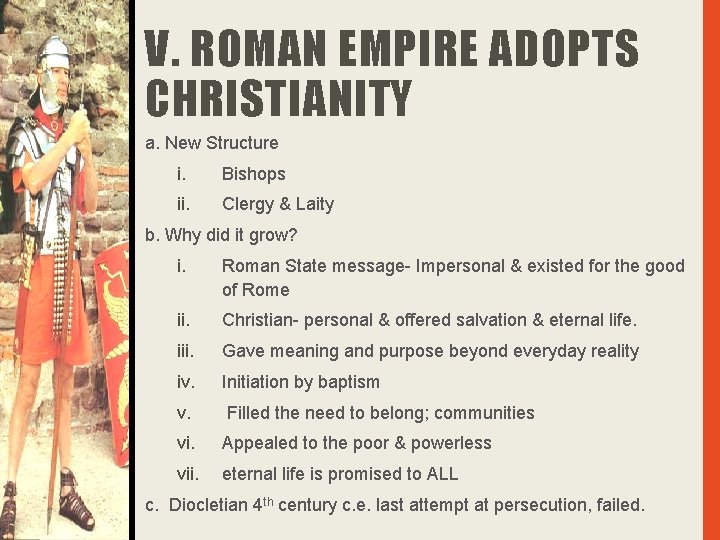 V. ROMAN EMPIRE ADOPTS CHRISTIANITY

a. New Structure

i. Bishops

ii. Clergy & Laity

b. Why did it grow?

i. Roman State message- Impersonal & existed for the good of Rome

ii. Christian- personal & offered salvation & eternal life.

iii. Gave meaning and purpose beyond everyday reality

iv. Initiation by baptism

v. Filled the need to belong; communities

vi. Appealed to the poor & powerless

vii. eternal life is promised to ALL

c. Diocletian 4$^{th}$ century c.e. last attempt at persecution, failed.